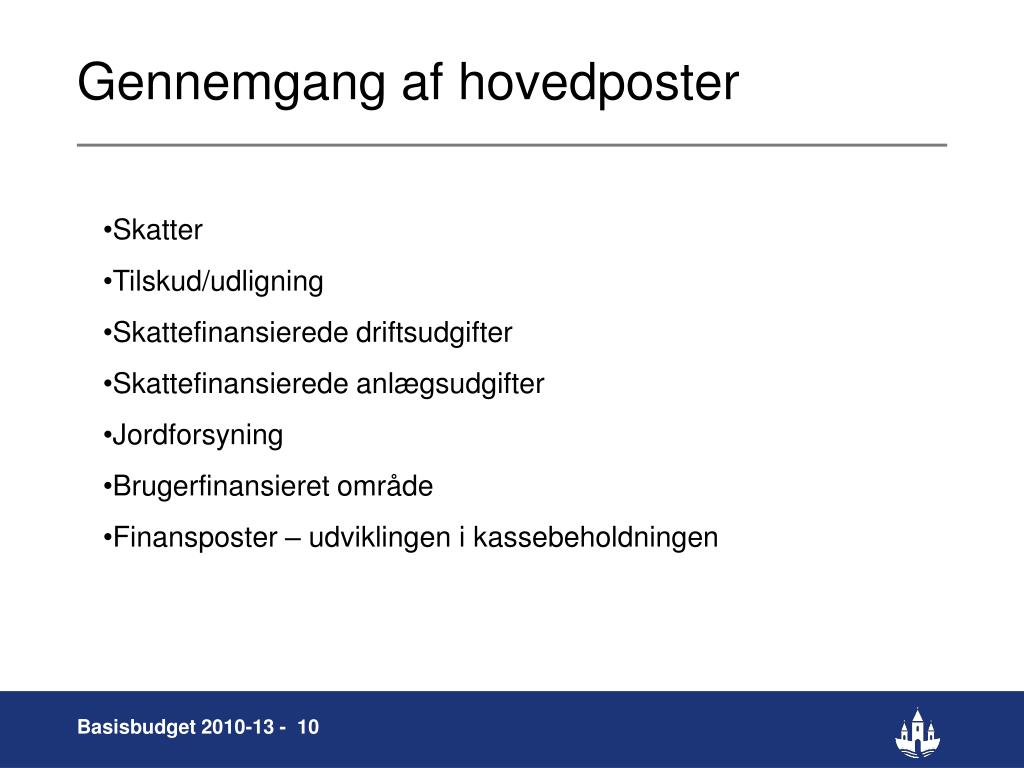 Gennemgang af hovedposter

•Skatter

•Tilskud/udligning

•Skattefinansierede driftsudgifter

•Skattefinansierede anlægsudgifter

•Jordforsyning

•Brugerfinansieret område

•Finansposter – udviklingen i kassebeholdningen

Basisbudget 2010-13 - 10